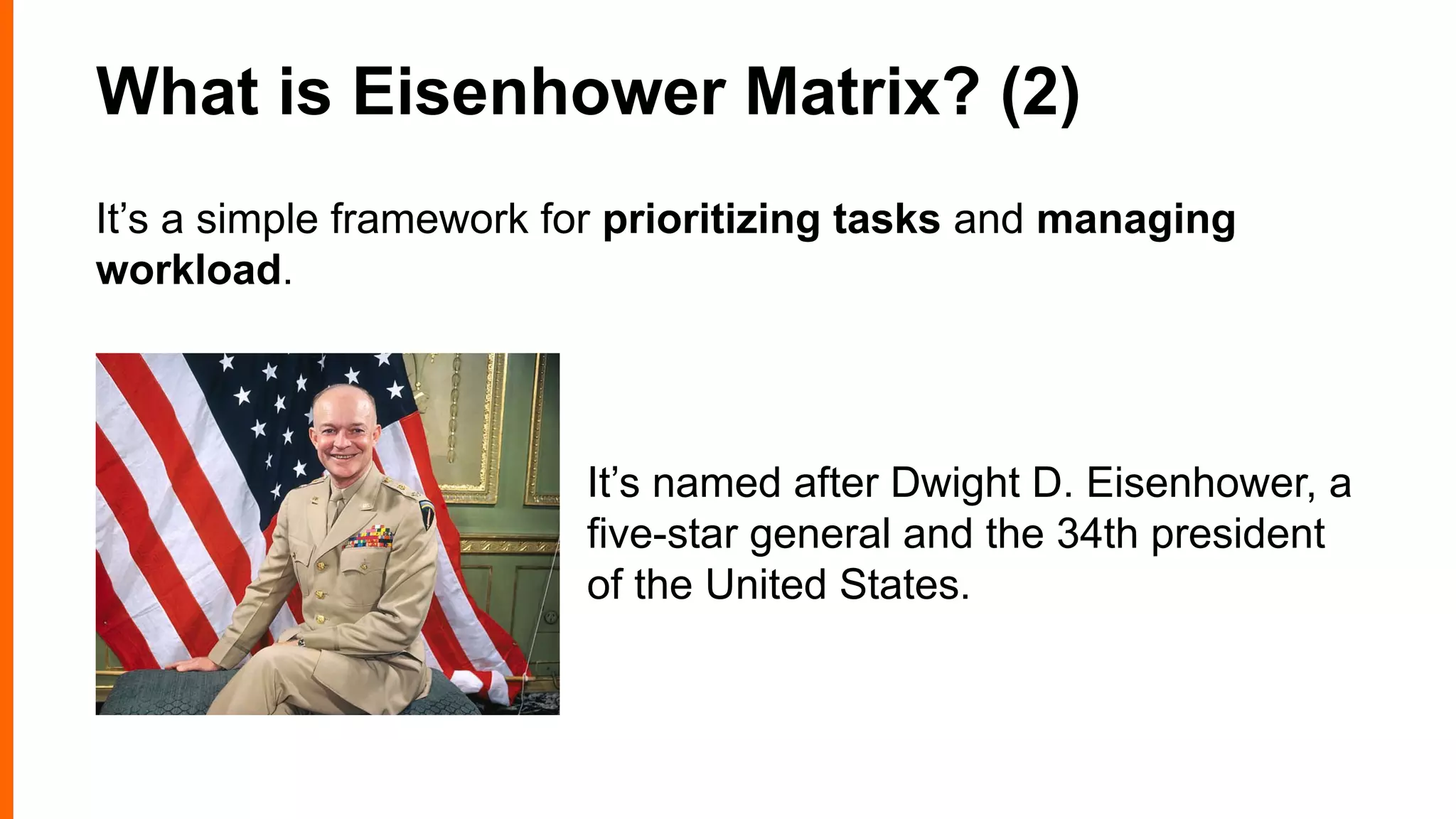 What is Eisenhower Matrix? (2)

It’s a simple framework for prioritizing tasks and managing workload.

It’s named after Dwight D. Eisenhower, a five-star general and the 34th president of the United States.